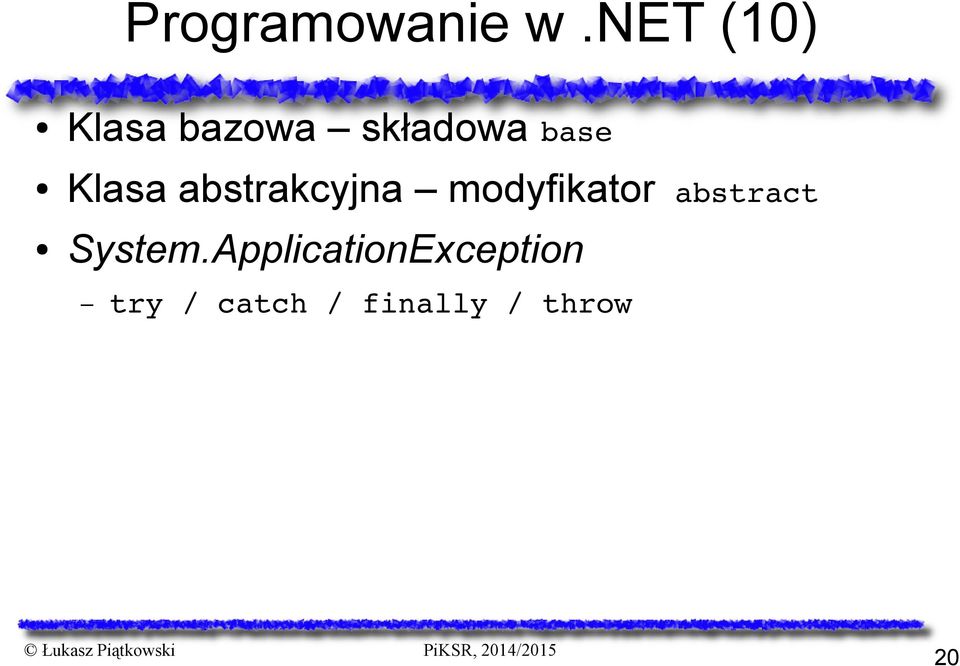 Programowanie w .NET (10)

• Klasa bazowa – składowa base
• Klasa abstrakcyjna – modyfikator abstract
• System.ApplicationException
– try / catch / finally / throw

© Łukasz Piątkowski PiKSR, 2014/2015 20